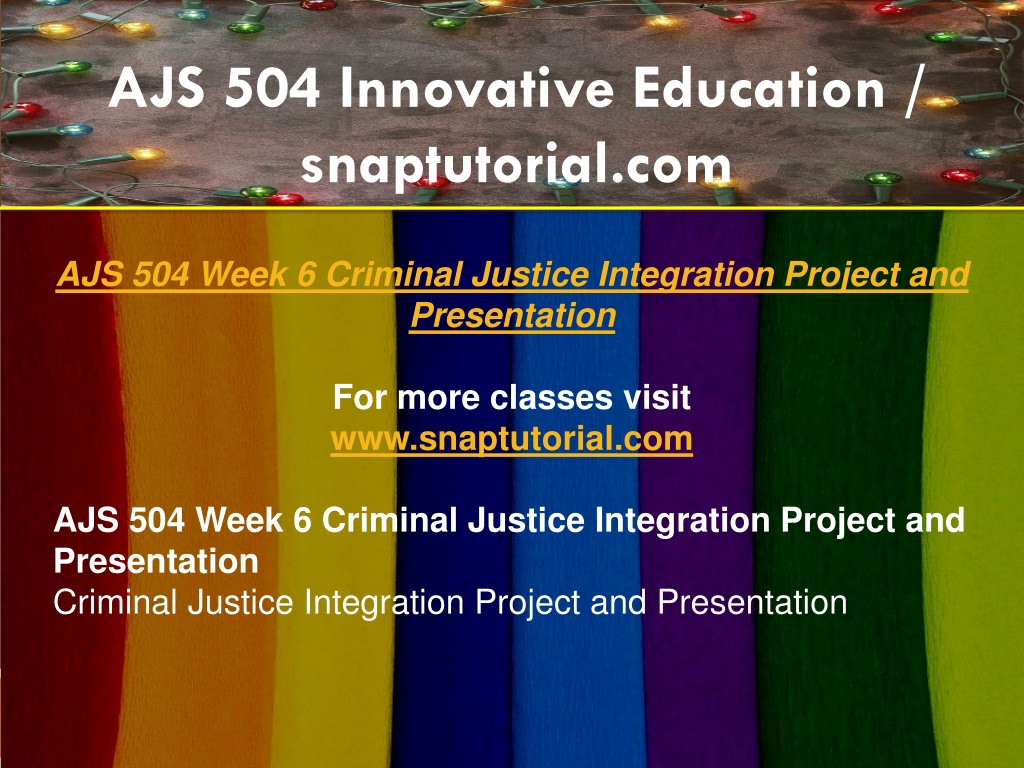 AJS 504 Innovative Education / snaptutorial.com

AJS 504 Week 6 Criminal Justice Integration Project and Presentation

For more classes visit
www.snaptutorial.com

AJS 504 Week 6 Criminal Justice Integration Project and Presentation
Criminal Justice Integration Project and Presentation